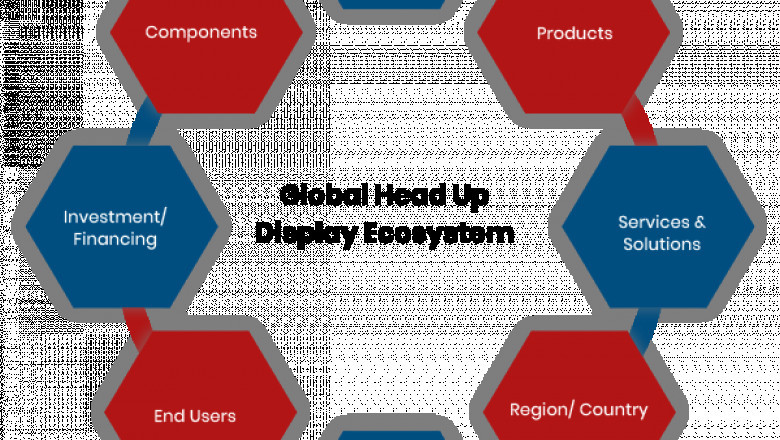 Components

Products

Investment/ Financing

Global Head Up Display Ecosystem

Services & Solutions

End Users

Region/ Country